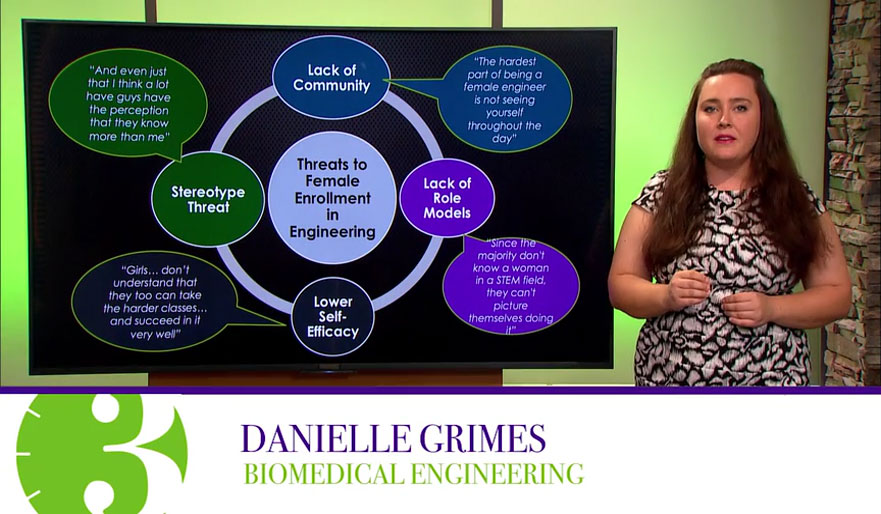 "And even just that I think a lot have guys have the perception that they know more than me"

Lack of Community

"The hardest part of being a female engineer is not seeing yourself throughout the day"

Stereotype Threat

Threats to Female Enrollment in Engineering

Lack of Role Models

"Since the majority don't know a woman in a STEM field, they can't picture themselves doing it"

"Girls… don't understand that they too can take the harder classes… and succeed in it very well"

Lower Self-Efficacy

3

DANIELLE GRIMES
BIOMEDICAL ENGINEERING